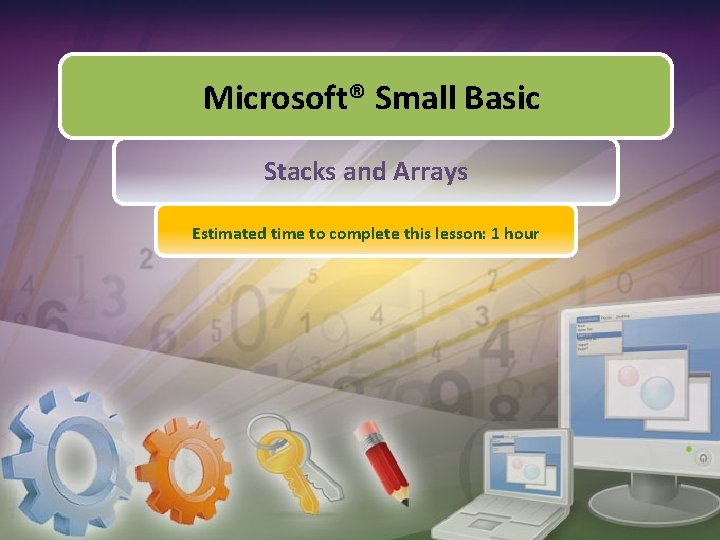 Microsoft® Small Basic

Stacks and Arrays

Estimated time to complete this lesson: 1 hour